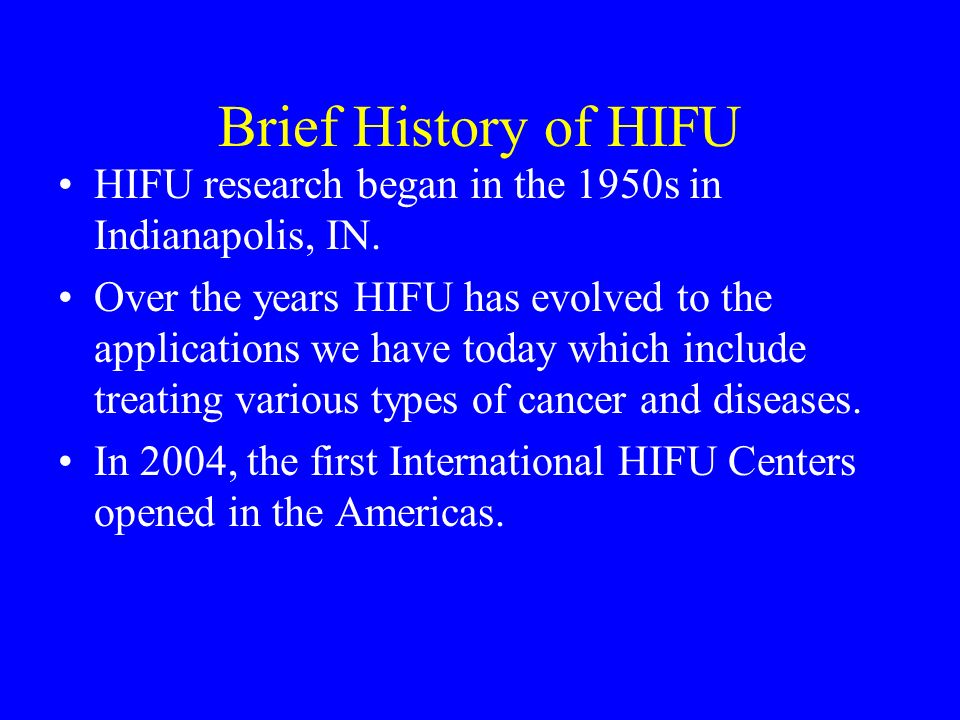 Brief History of HIFU

• HIFU research began in the 1950s in Indianapolis, IN.

• Over the years HIFU has evolved to the applications we have today which include treating various types of cancer and diseases.

• In 2004, the first International HIFU Centers opened in the Americas.